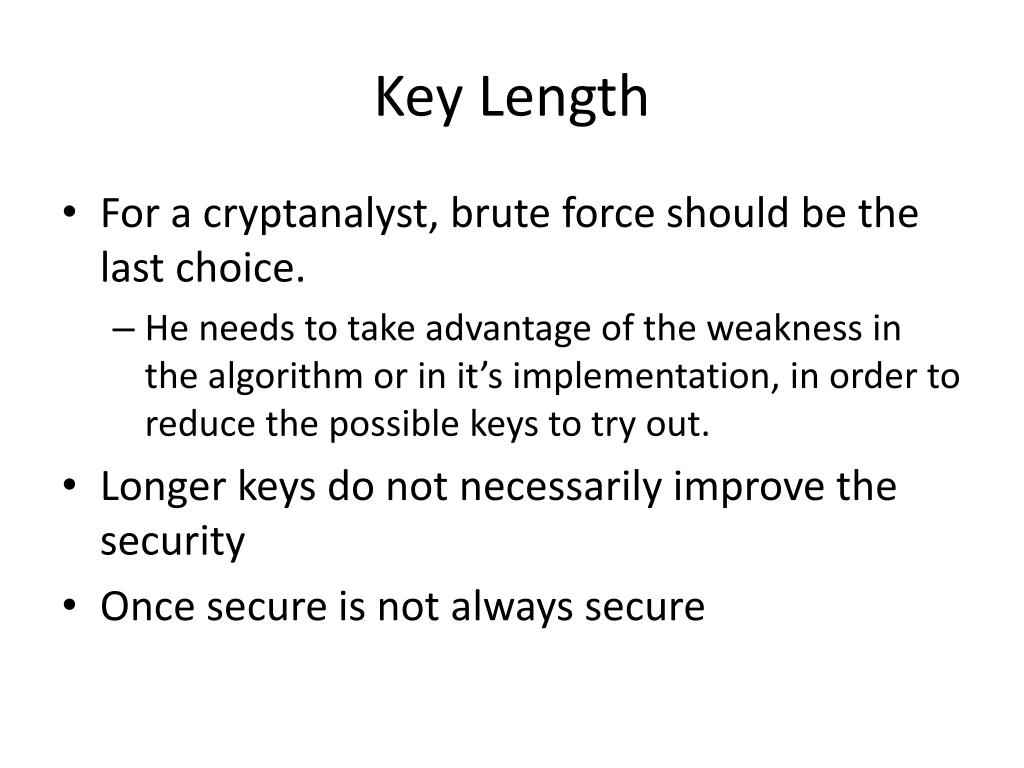 Key Length

• For a cryptanalyst, brute force should be the last choice.

– He needs to take advantage of the weakness in the algorithm or in it’s implementation, in order to reduce the possible keys to try out.

• Longer keys do not necessarily improve the security

• Once secure is not always secure